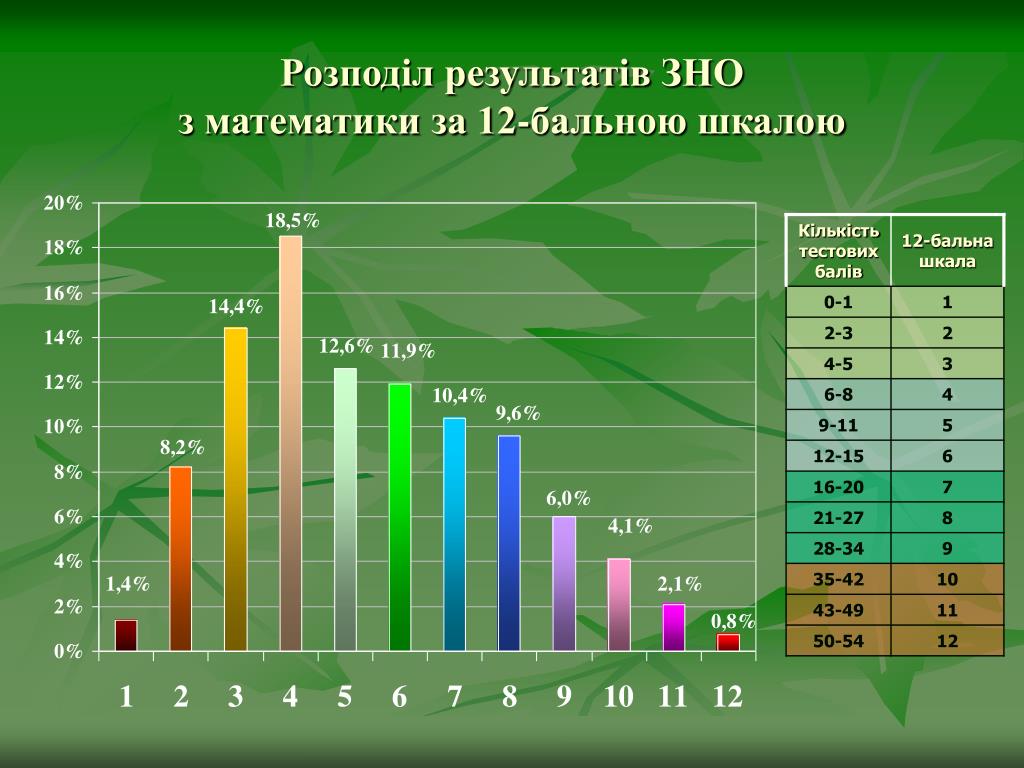 Розподіл результатів ЗНО
з математики за 12-бальною шкалою

20%
18%
16%
14%
12%
10%
8%
6%
4%
2%
0%

1,4%
8,2%
14,4%
18,5%
12,6%
11,9%
10,4%
9,6%
6,0%
4,1%
2,1%
0,8%

1 2 3 4 5 6 7 8 9 10 11 12

| Кількість тестових балів | 12-бальна шкала |
|---|---|
| 0-1 | 1 |
| 2-3 | 2 |
| 4-5 | 3 |
| 6-8 | 4 |
| 9-11 | 5 |
| 12-15 | 6 |
| 16-20 | 7 |
| 21-27 | 8 |
| 28-34 | 9 |
| 35-42 | 10 |
| 43-49 | 11 |
| 50-54 | 12 |